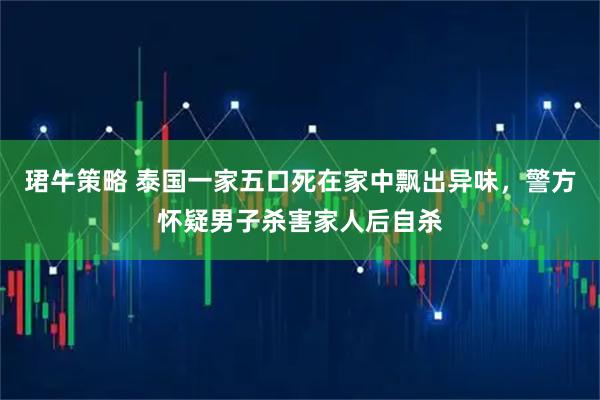 珺牛策略 泰国一家五口死在家中飘出异味，警方怀疑男子杀害家人后自杀